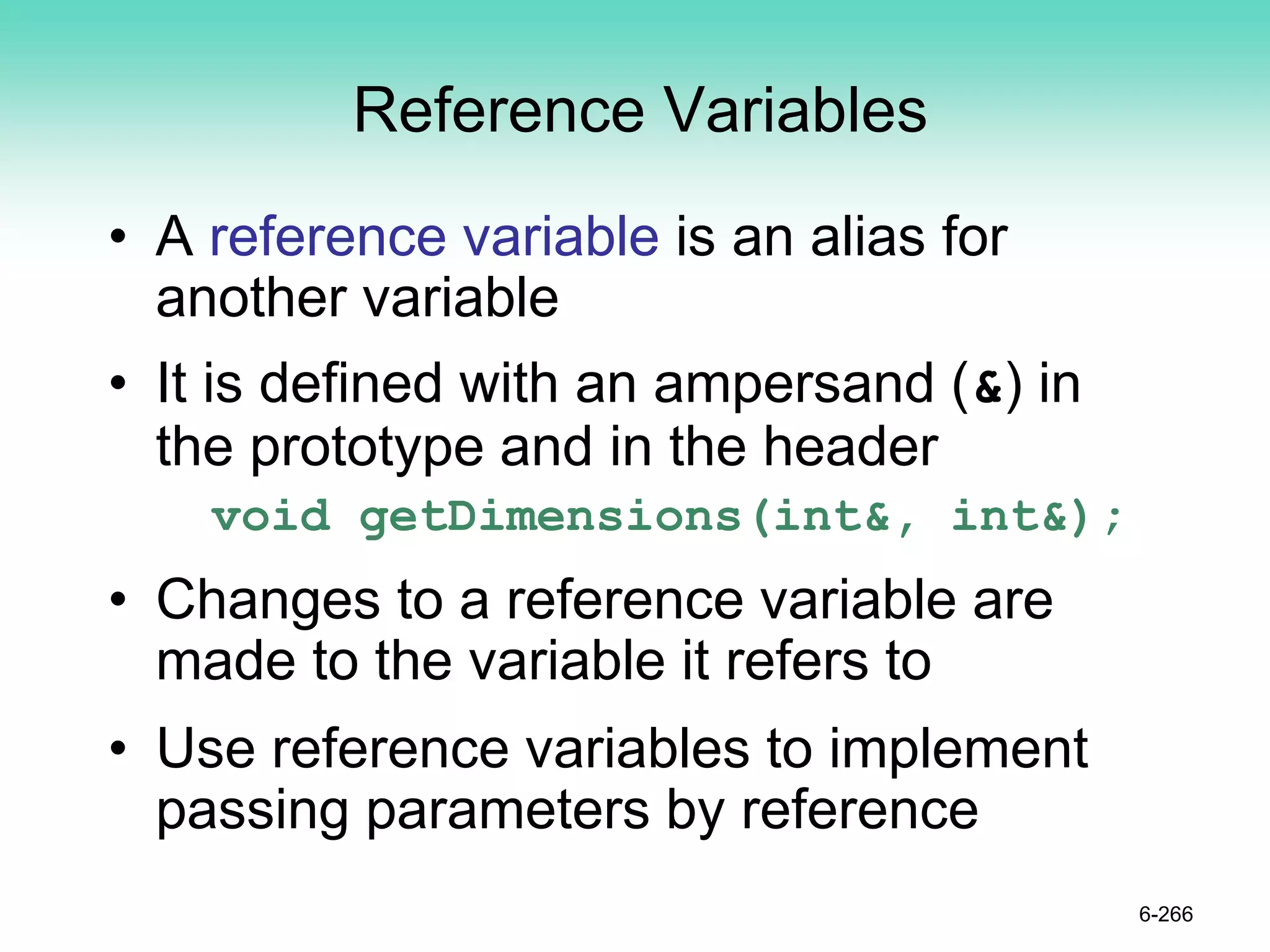 Reference Variables

• A reference variable is an alias for another variable

• It is defined with an ampersand (&) in the prototype and in the header

void getDimensions(int&, int&);

• Changes to a reference variable are made to the variable it refers to

• Use reference variables to implement passing parameters by reference

6-266